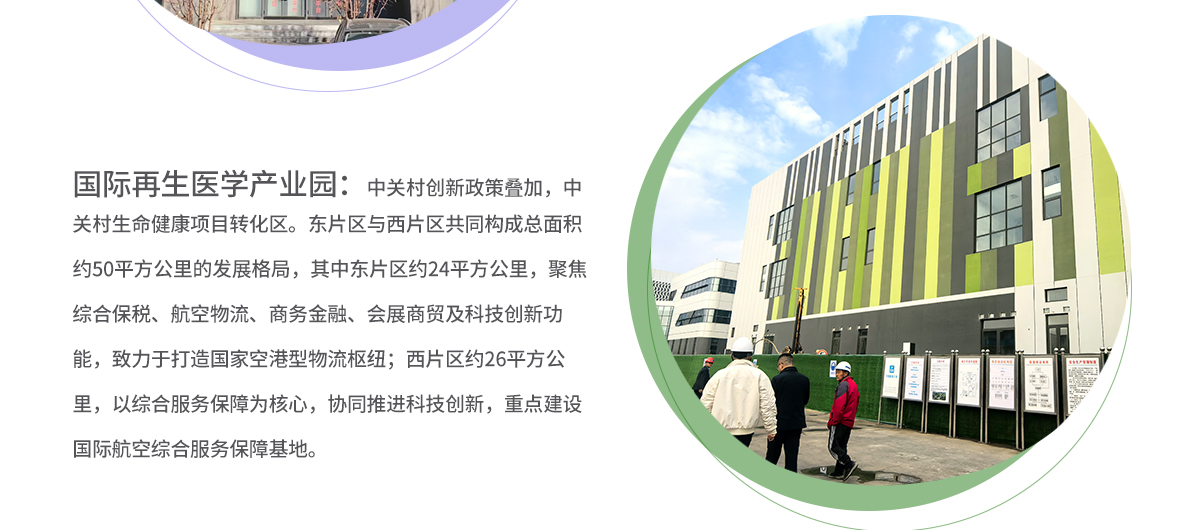 国际再生医学产业园：中关村创新政策叠加，中关村生命健康项目转化区。东片区与西片区共同构成总面积约50平方公里的发展格局，其中东片区约24平方公里，聚焦综合保税、航空物流、商务金融、会展商贸及科技创新功能，致力于打造国家空港型物流枢纽；西片区约26平方公里，以综合服务保障为核心，协同推进科技创新，重点建设国际航空综合服务保障基地。